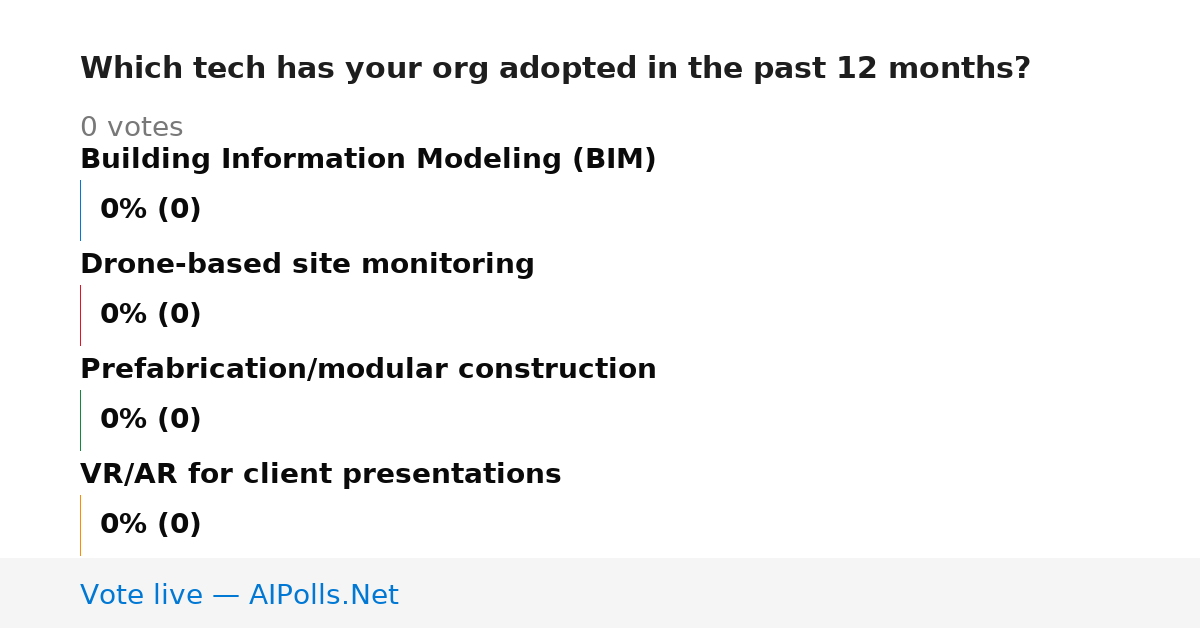 Which tech has your org adopted in the past 12 months?

0 votes

Building Information Modeling (BIM)

0% (0)

Drone-based site monitoring

0% (0)

Prefabrication/modular construction

0% (0)

VR/AR for client presentations

0% (0)

Vote live — AIPolls.Net